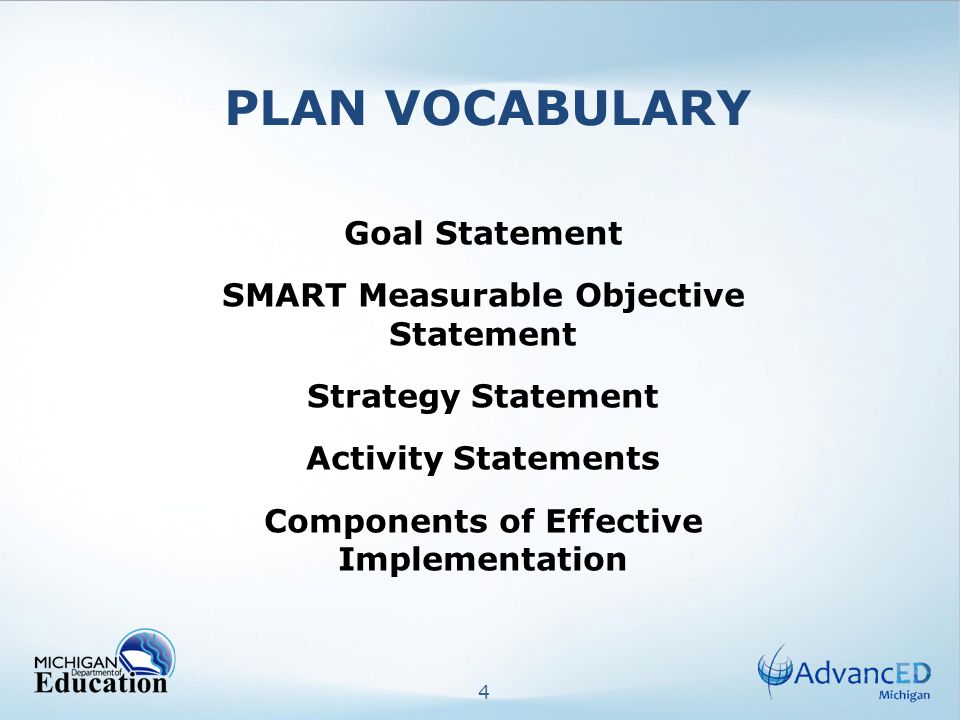 PLAN VOCABULARY

Goal Statement

SMART Measurable Objective Statement

Strategy Statement

Activity Statements

Components of Effective Implementation

MICHIGAN Department of Education

4

AdvancED Michigan